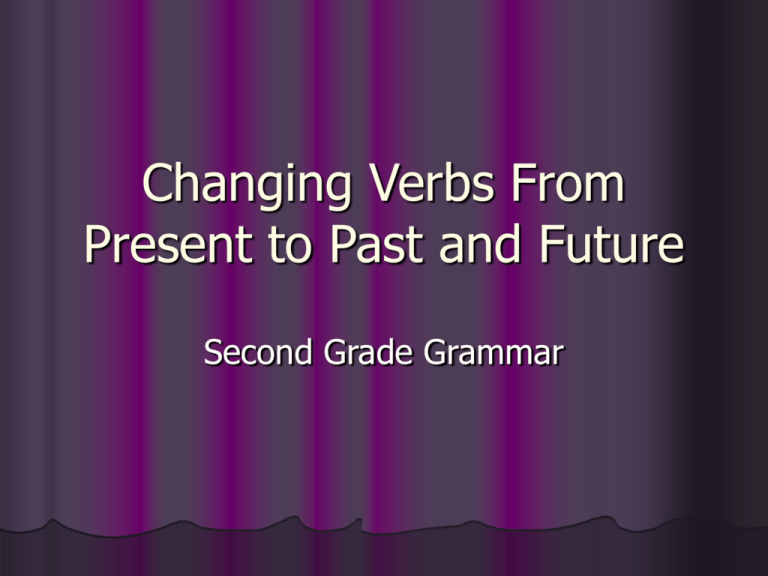 Changing Verbs From Present to Past and Future

Second Grade Grammar